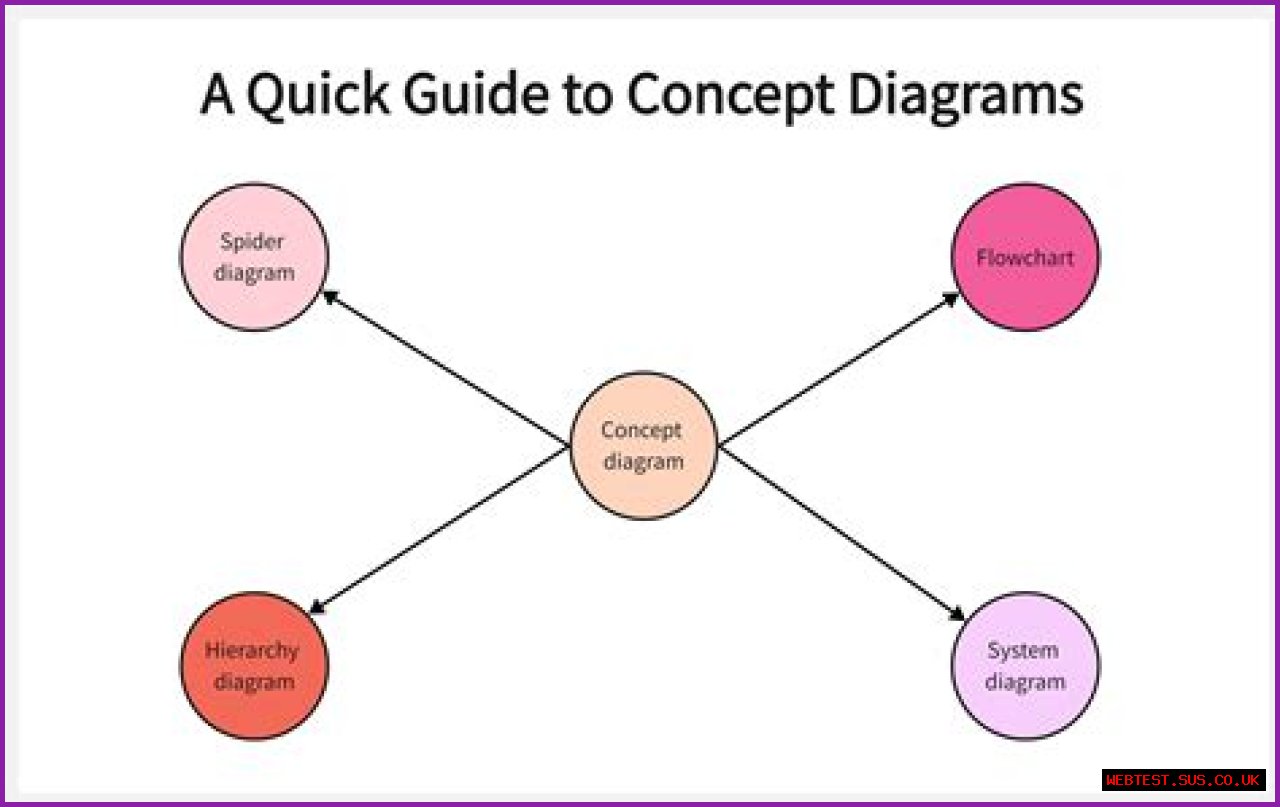 A Quick Guide to Concept Diagrams

Spider diagram

Flowchart

Concept diagram

Hierarchy diagram

System diagram

WEBTEST.SUS.CO.UK